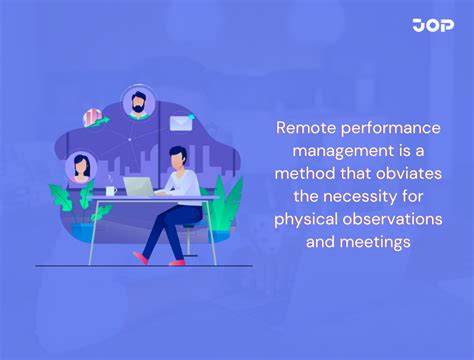 JOP

Remote performance management is a method that obviates the necessity for physical observations and meetings